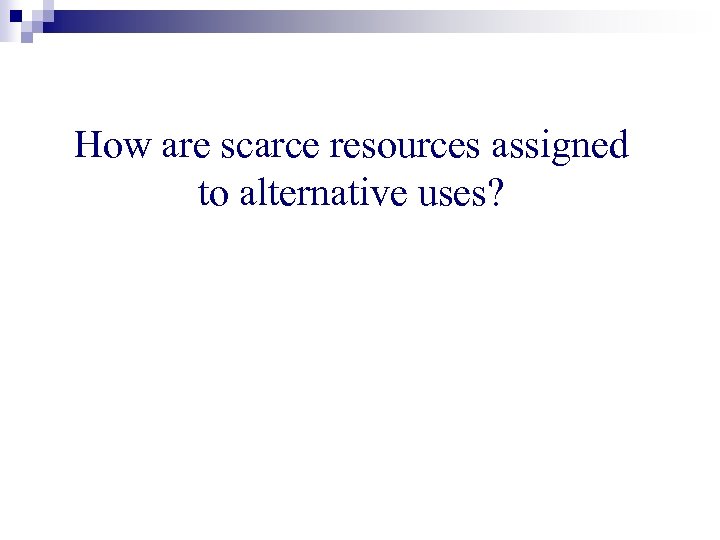 How are scarce resources assigned to alternative uses?